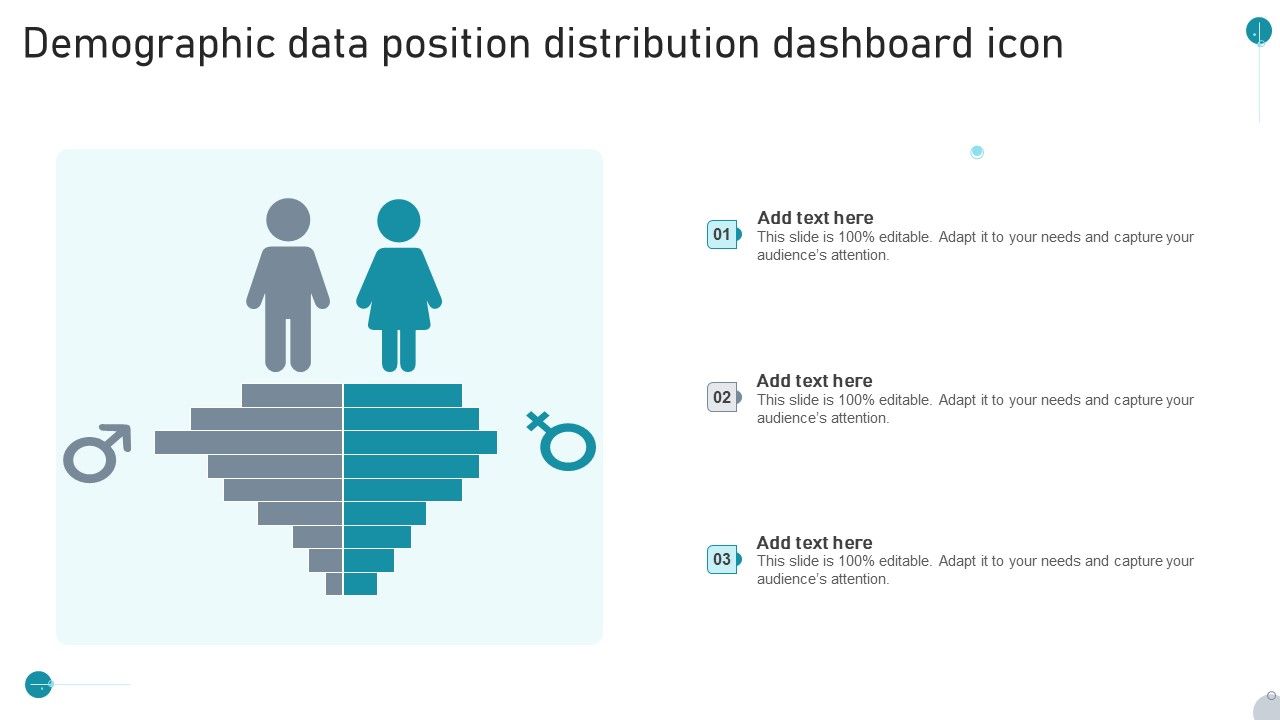 Demographic data position distribution dashboard icon

01 Add text here
This slide is 100% editable. Adapt it to your needs and capture your audience's attention.

02 Add text here
This slide is 100% editable. Adapt it to your needs and capture your audience's attention.

03 Add text here
This slide is 100% editable. Adapt it to your needs and capture your audience's attention.